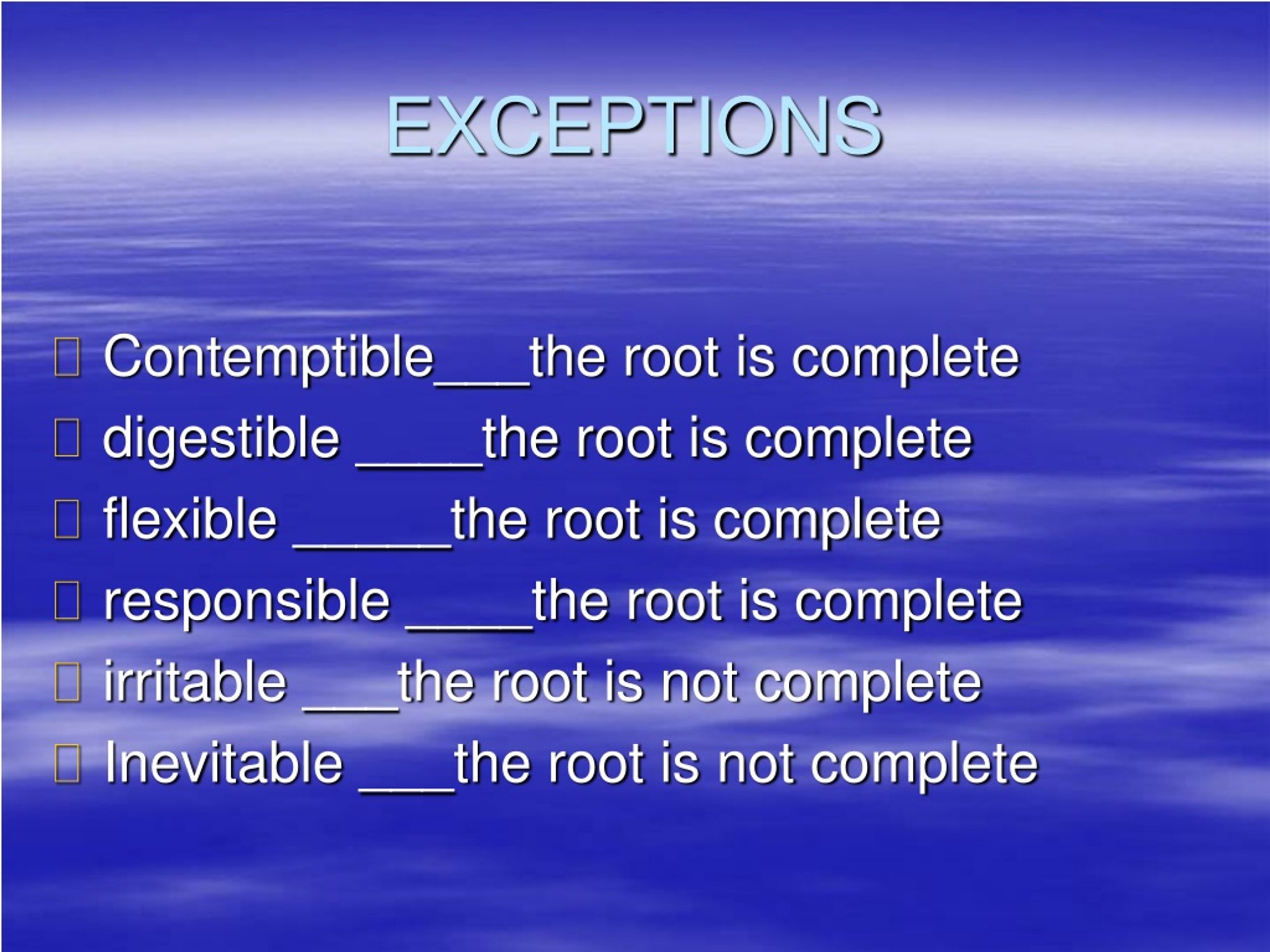 EXCEPTIONS

Contemptible___the root is complete
digestible ____the root is complete
flexible _____the root is complete
responsible ____the root is complete
irritable ___the root is not complete
Inevitable ___the root is not complete